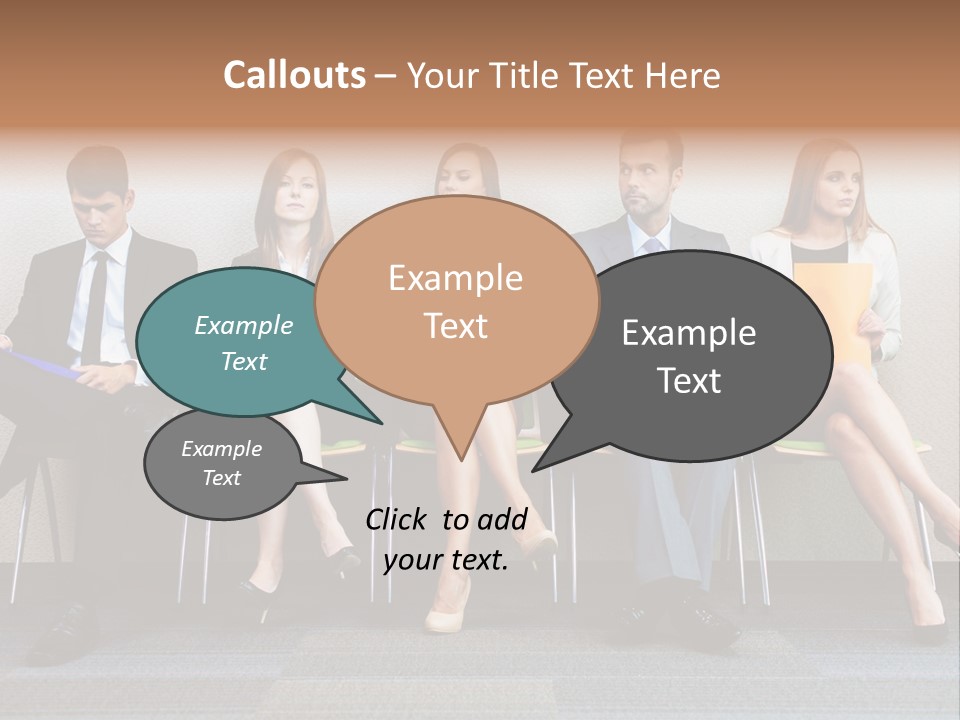 Callouts – Your Title Text Here

Example Text

Example Text

Example Text

Example Text

Click to add your text.